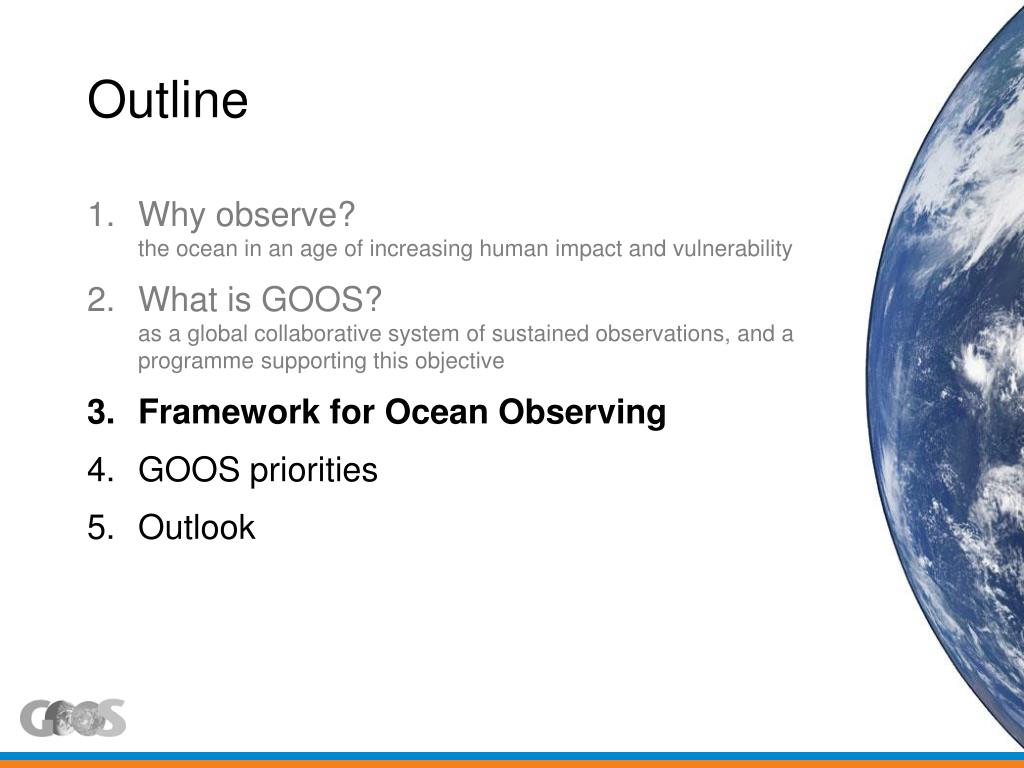 Outline

1. Why observe?
the ocean in an age of increasing human impact and vulnerability

2. What is GOOS?
as a global collaborative system of sustained observations, and a programme supporting this objective

3. Framework for Ocean Observing

4. GOOS priorities

5. Outlook

GOOS